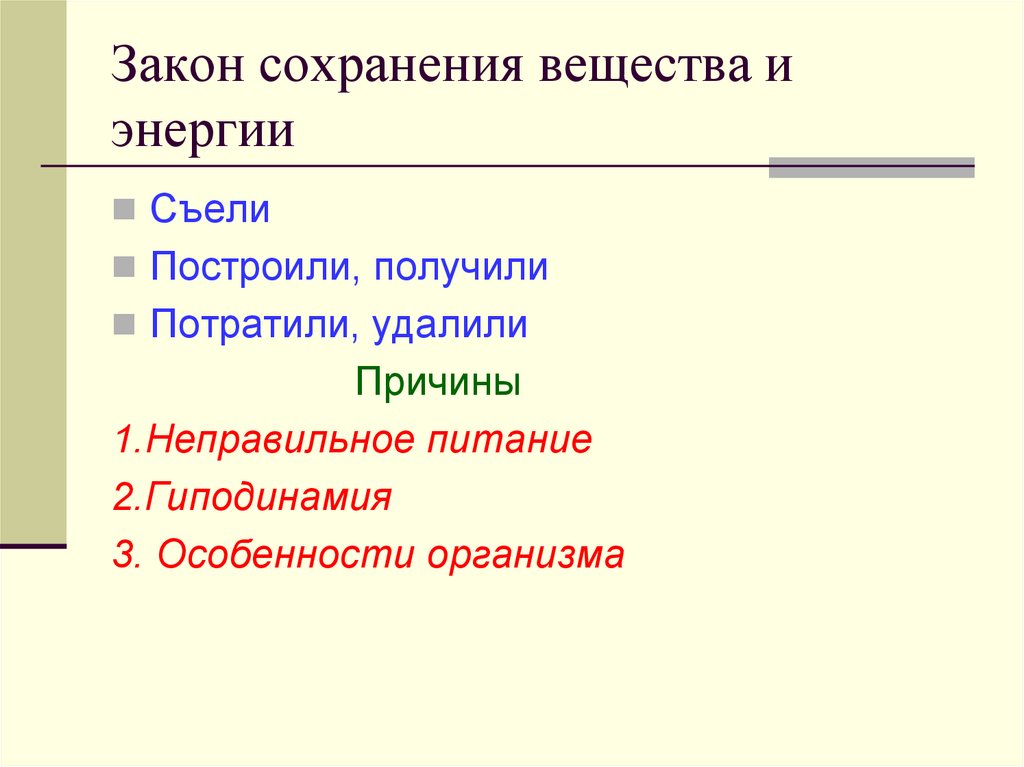 Закон сохранения вещества и энергии

Съели

Построили, получили

Потратили, удалили

Причины

1.Неправильное питание

2.Гиподинамия

3. Особенности организма